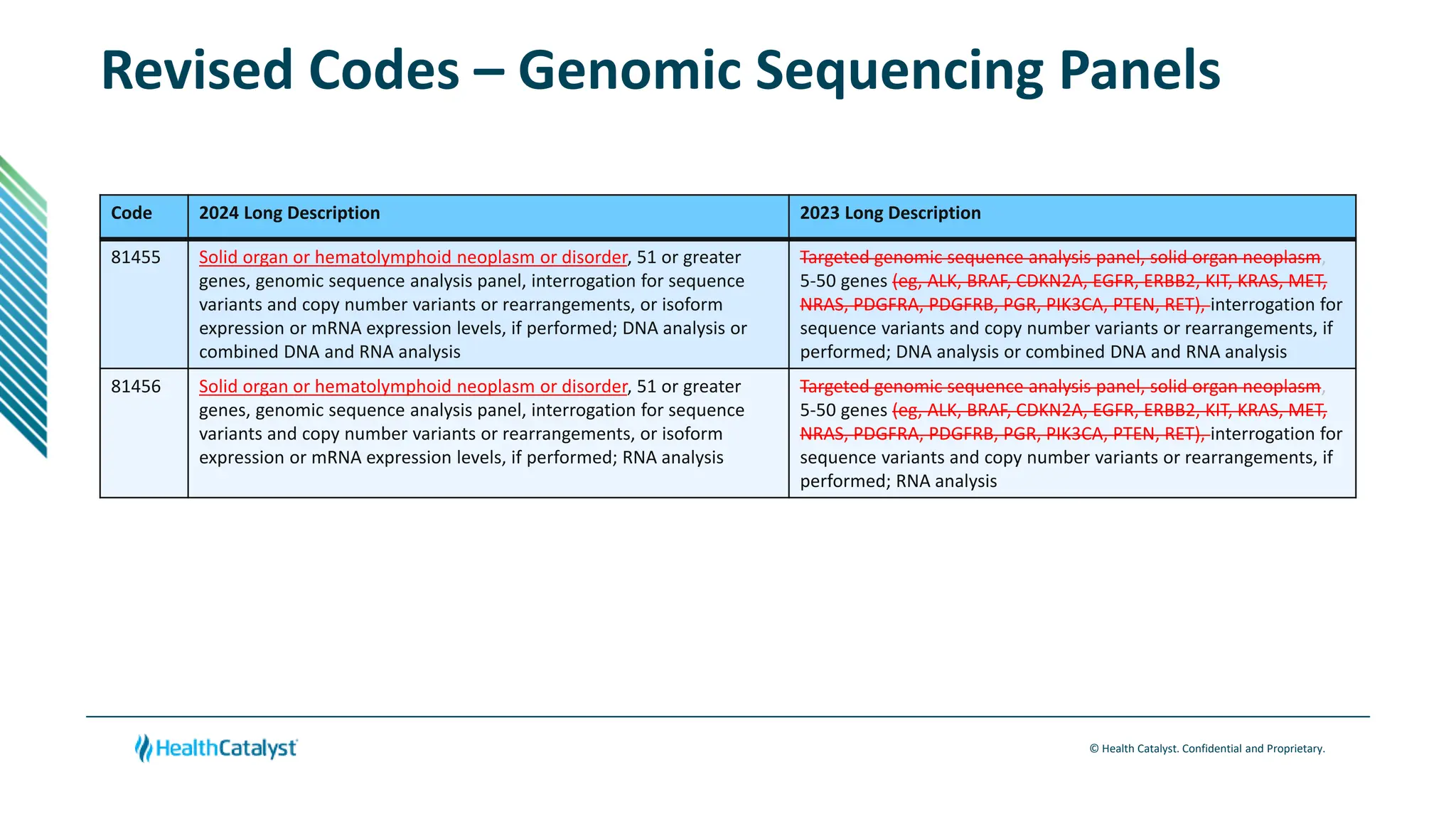 Revised Codes – Genomic Sequencing Panels

| Code | 2024 Long Description | 2023 Long Description |
|---|---|---|
| 81455 | Solid organ or hematolymphoid neoplasm or disorder, 51 or greater genes, genomic sequence analysis panel, interrogation for sequence variants and copy number variants or rearrangements, or isoform expression or mRNA expression levels, if performed; DNA analysis or combined DNA and RNA analysis | Targeted genomic sequence analysis panel, solid organ neoplasm, 5-50 genes (eg, ALK, BRAF, CDKN2A, EGFR, ERBB2, KIT, KRAS, MET, NRAS, PDGFRA, PDGFRB, PGR, PIK3CA, PTEN, RET), interrogation for sequence variants and copy number variants or rearrangements, if performed; DNA analysis or combined DNA and RNA analysis |
| 81456 | Solid organ or hematolymphoid neoplasm or disorder, 51 or greater genes, genomic sequence analysis panel, interrogation for sequence variants and copy number variants or rearrangements, or isoform expression or mRNA expression levels, if performed; RNA analysis | Targeted genomic sequence analysis panel, solid organ neoplasm, 5-50 genes (eg, ALK, BRAF, CDKN2A, EGFR, ERBB2, KIT, KRAS, MET, NRAS, PDGFRA, PDGFRB, PGR, PIK3CA, PTEN, RET), interrogation for sequence variants and copy number variants or rearrangements, if performed; RNA analysis |

HealthCatalyst

© Health Catalyst. Confidential and Proprietary.